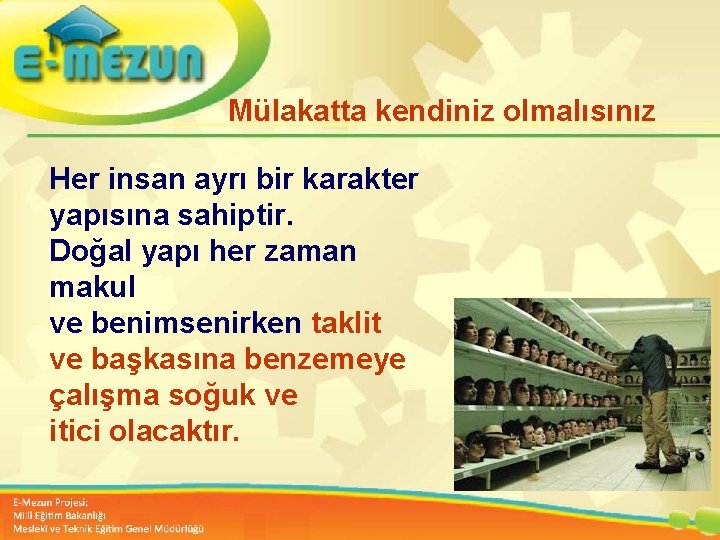 E-MEZUN

Mülakatta kendiniz olmalısınız

Her insan ayrı bir karakter yapısına sahiptir. Doğal yapı her zaman makul ve benimsenirken taklit ve başkasına benzemeye çalışma soğuk ve itici olacaktır.

E-Mezun Projesi;
Milli Eğitim Bakanlığı
Mesleki ve Teknik Eğitim Genel Müdürlüğü